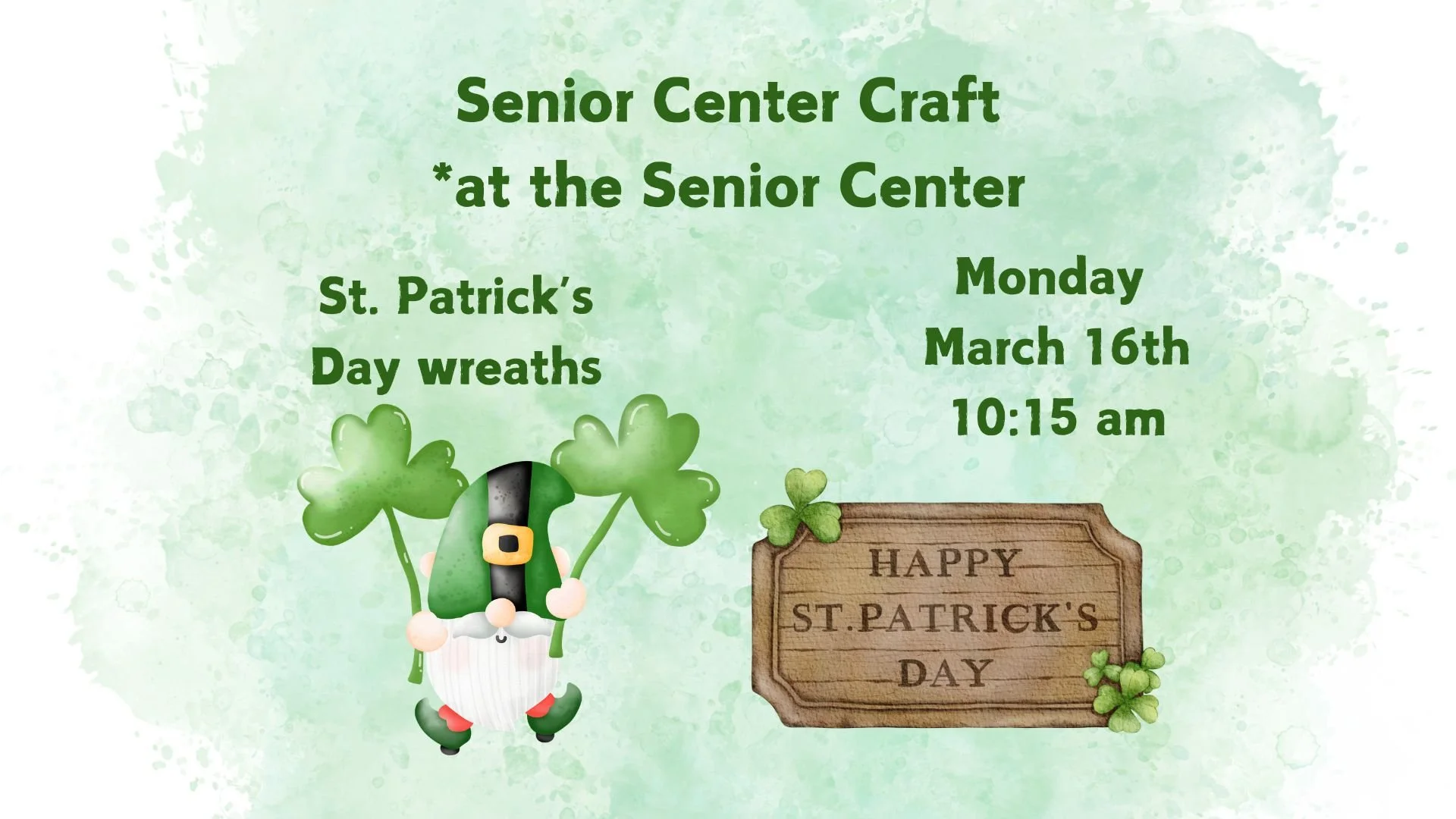 Senior Center Craft
*at the Senior Center

St. Patrick's Day wreaths

Monday
March 16th
10:15 am

HAPPY
ST.PATRICK'S
DAY